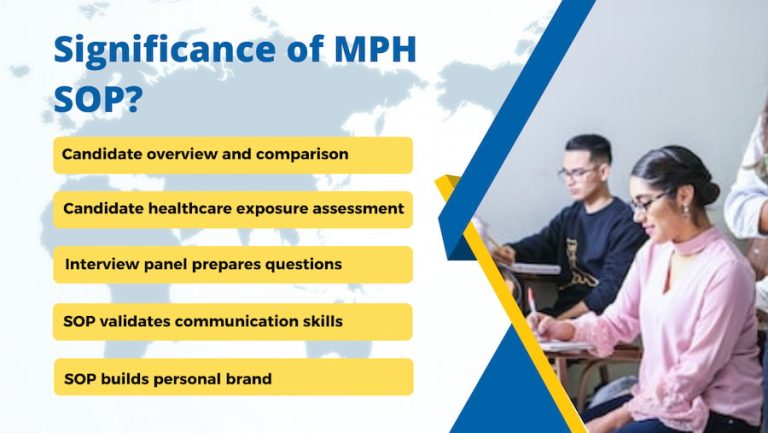 Significance of MPH SOP?

Candidate overview and comparison

Candidate healthcare exposure assessment

Interview panel prepares questions

SOP validates communication skills

SOP builds personal brand